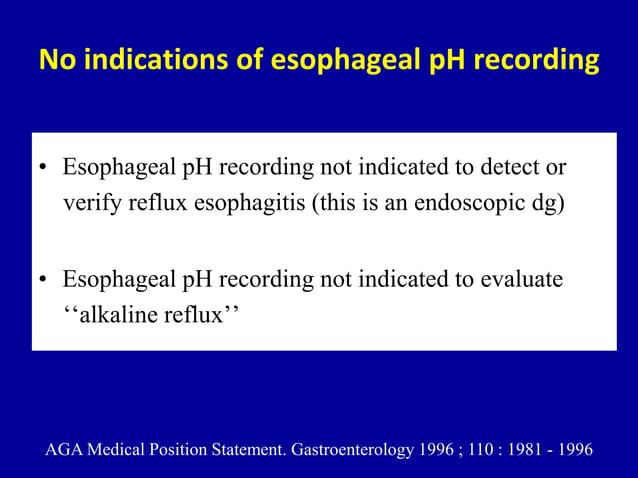 No indications of esophageal pH recording

• Esophageal pH recording not indicated to detect or verify reflux esophagitis (this is an endoscopic dg)

• Esophageal pH recording not indicated to evaluate ‘‘alkaline reflux’’

AGA Medical Position Statement. Gastroenterology 1996 ; 110 : 1981 - 1996